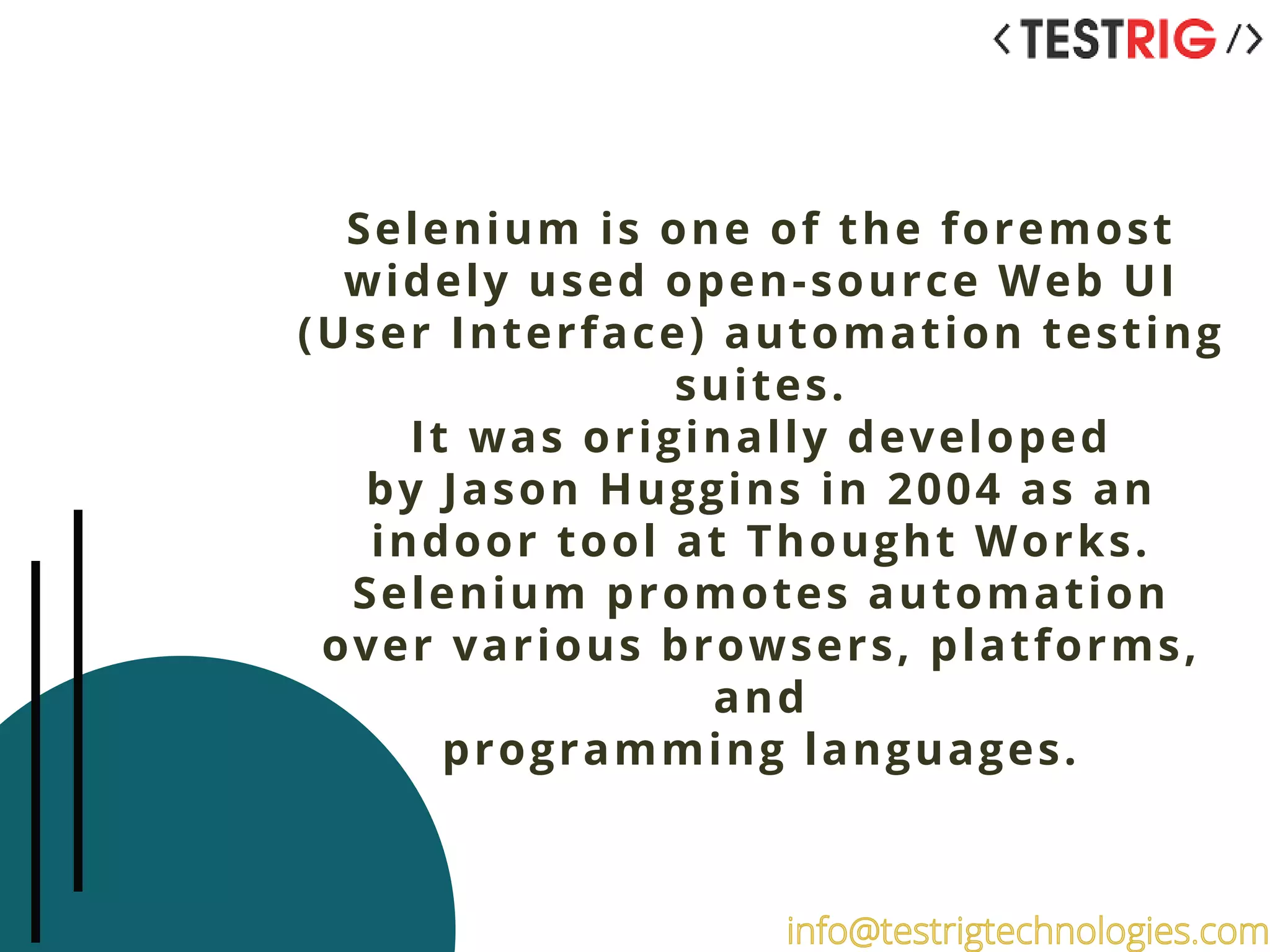 < TESTRIG />

Selenium is one of the foremost widely used open-source Web UI (User Interface) automation testing suites.
It was originally developed by Jason Huggins in 2004 as an indoor tool at Thought Works.
Selenium promotes automation over various browsers, platforms, and
programming languages.

info@testrigtechnologies.com